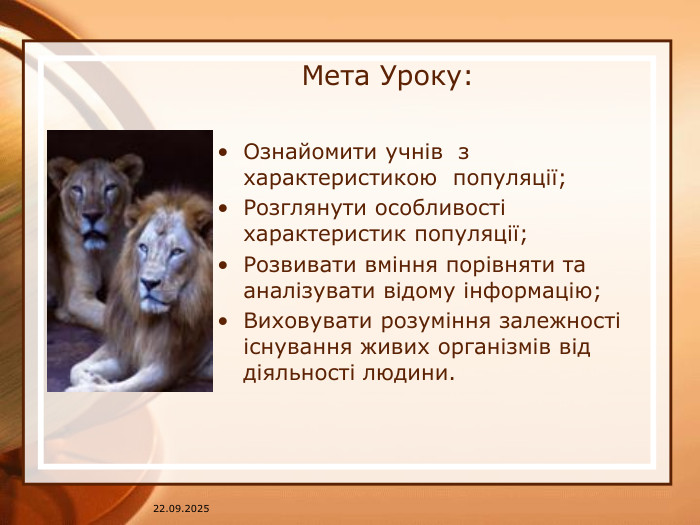 Мета Уроку:

• Ознайомити учнів з характеристикою популяції;
• Розглянути особливості характеристик популяції;
• Розвивати вміння порівняти та аналізувати відому інформацію;
• Виховувати розуміння залежності існування живих організмів від діяльності людини.

22.09.2025